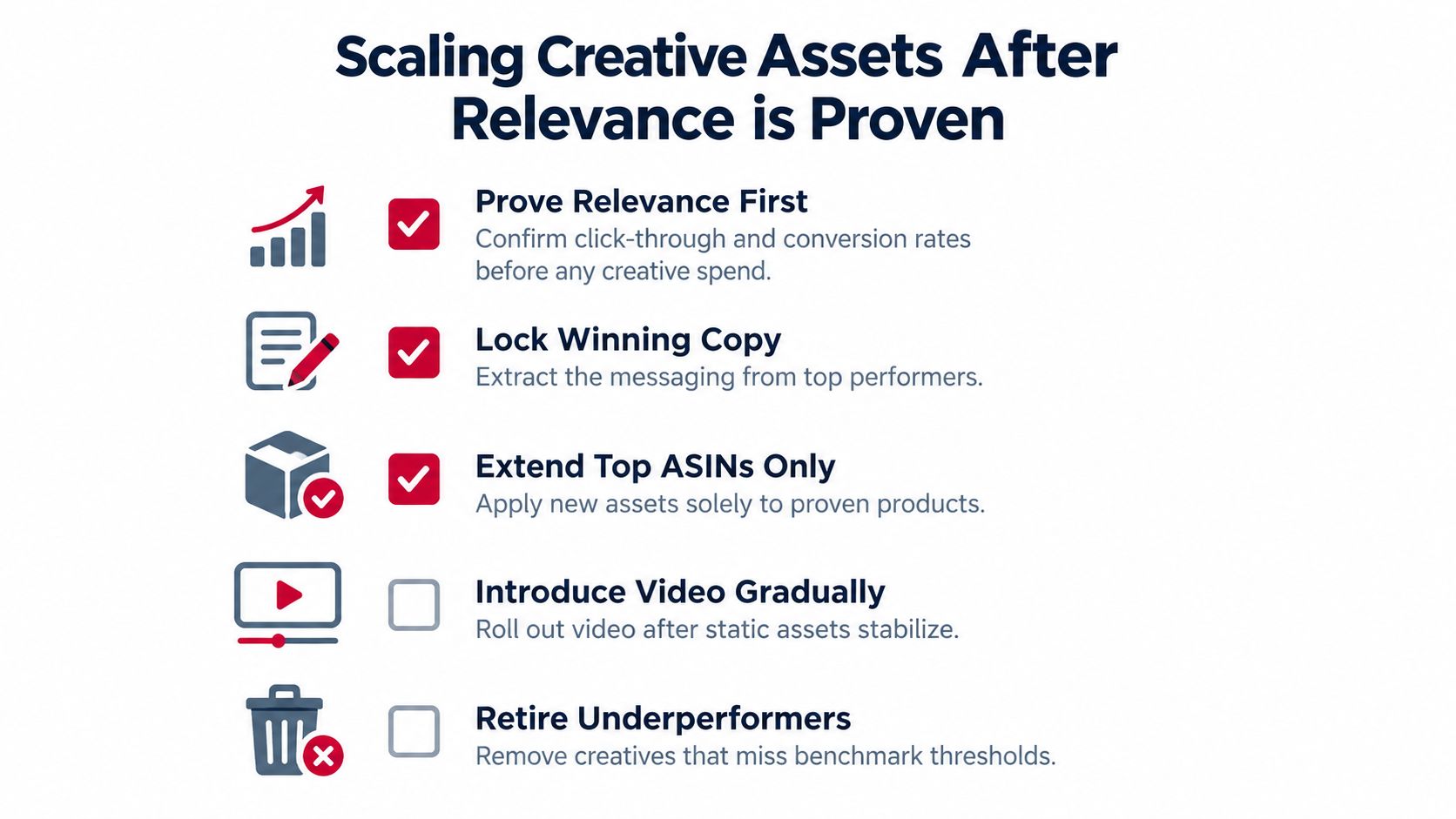 Scaling Creative Assets After Relevance is Proven

Prove Relevance First
Confirm click-through and conversion rates before any creative spend.

Lock Winning Copy
Extract the messaging from top performers.

Extend Top ASINs Only
Apply new assets solely to proven products.

Introduce Video Gradually
Roll out video after static assets stabilize.

Retire Underperformers
Remove creatives that miss benchmark thresholds.